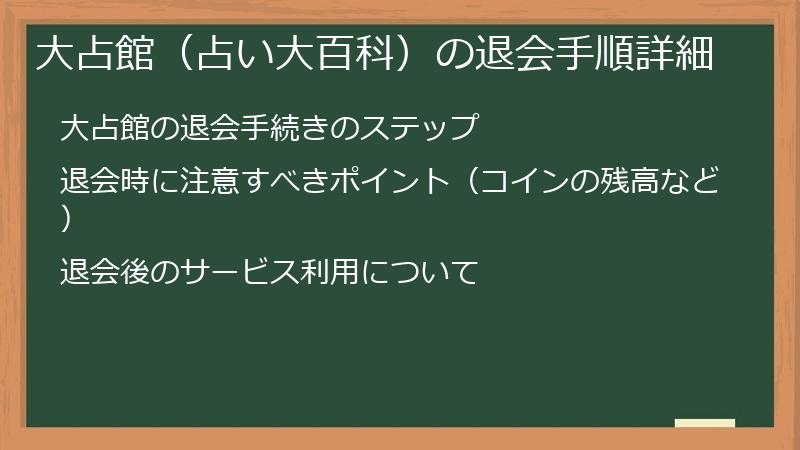 大占館（占い大百科）の退会手順詳細

大占館の退会手続きのステップ

退会時に注意すべきポイント（コインの残高など）

退会後のサービス利用について